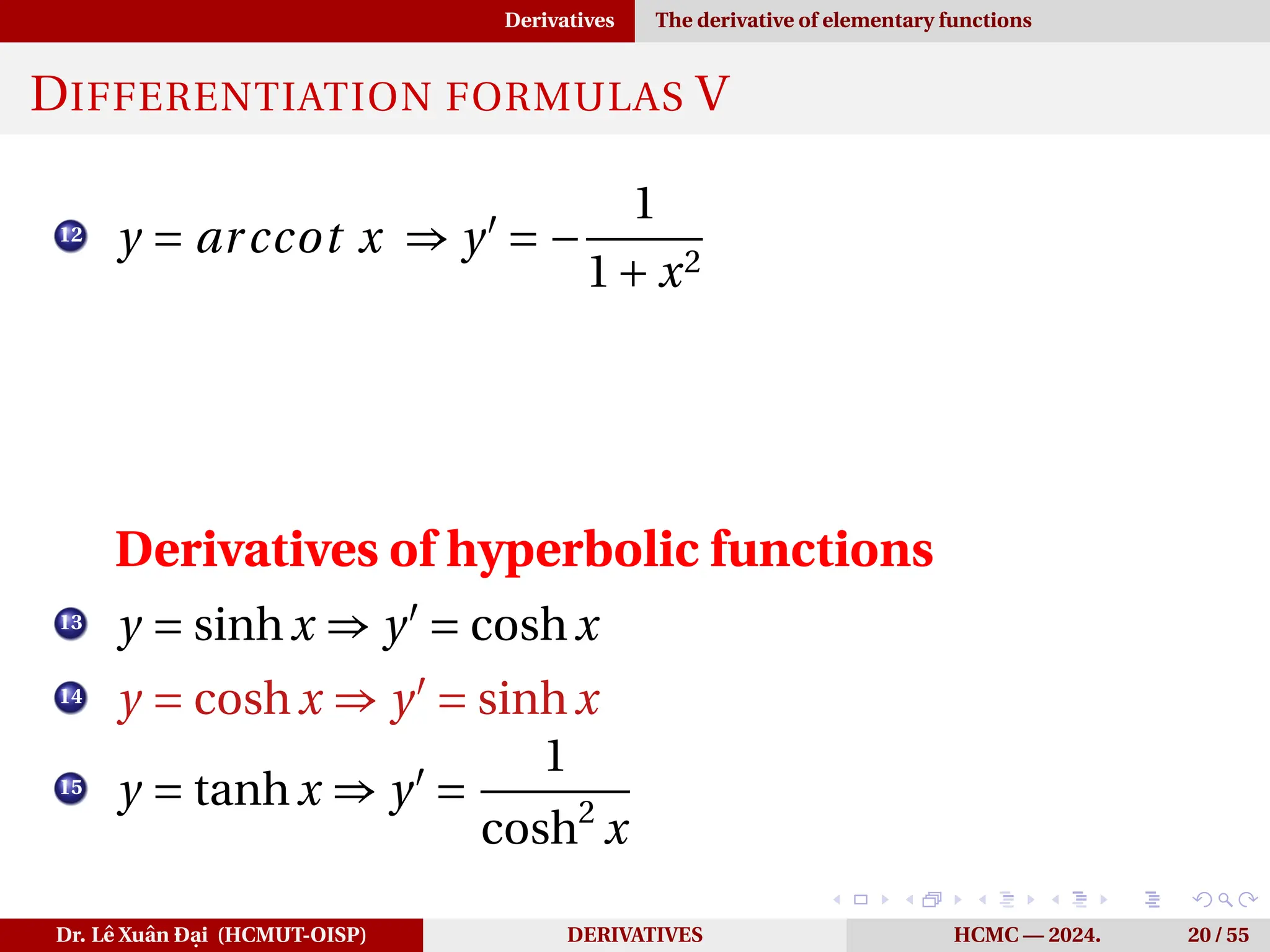 Derivatives The derivative of elementary functions

DIFFERENTIATION FORMULAS V

12 $y = arccot\ x \Rightarrow y' = -\frac{1}{1+x^2}$

Derivatives of hyperbolic functions

13 $y = \sinh x \Rightarrow y' = \cosh x$

14 $y = \cosh x \Rightarrow y' = \sinh x$

15 $y = \tanh x \Rightarrow y' = \frac{1}{\cosh^2 x}$

Dr. Lê Xuân Đại (HCMUT-OISP) DERIVATIVES HCMC — 2024. 20 / 55